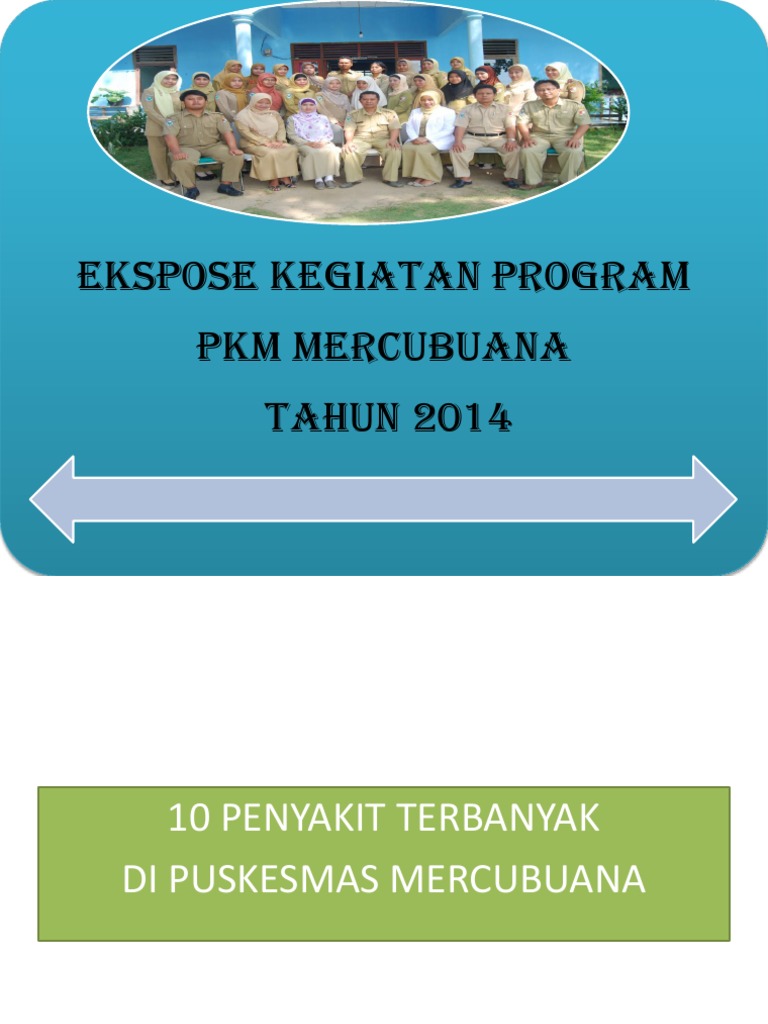 EKSPOSE KEGIATAN PROGRAM
PKM MERCUBUANA
TAHUN 2014

10 PENYAKIT TERBANYAK
DI PUSKESMAS MERCUBUANA